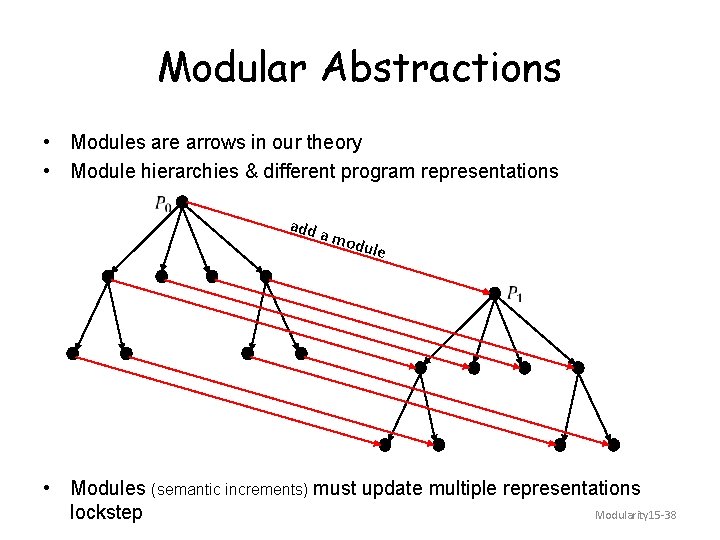 Modular Abstractions

• Modules are arrows in our theory
• Module hierarchies & different program representations

$P_0$

add a module

$P_1$

• Modules (semantic increments) must update multiple representations lockstep

Modularity15-38